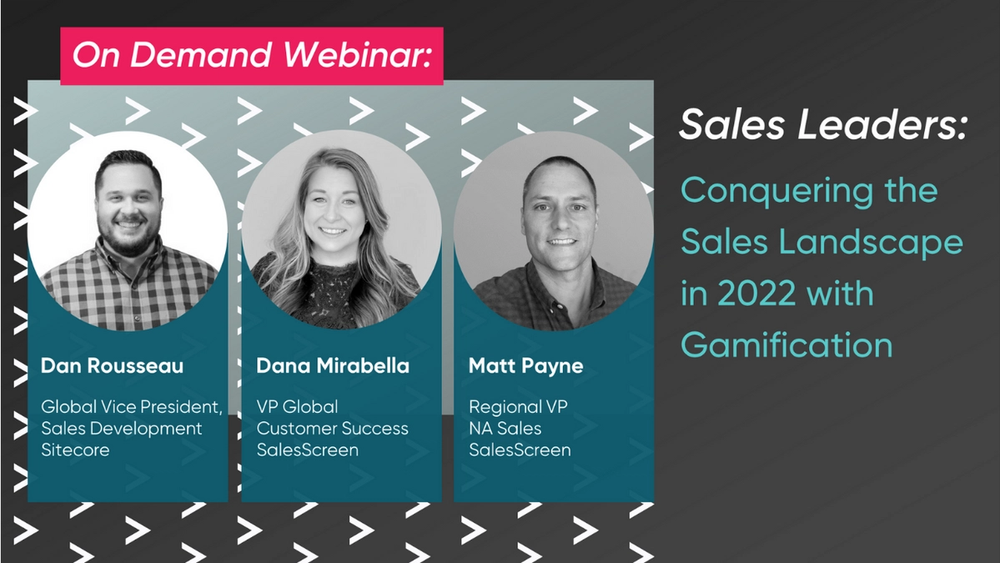 On Demand Webinar:

Dan Rousseau

Global Vice President, Sales Development Sitecore

Dana Mirabella

VP Global Customer Success SalesScreen

Matt Payne

Regional VP NA Sales SalesScreen

Sales Leaders:

Conquering the Sales Landscape in 2022 with Gamification